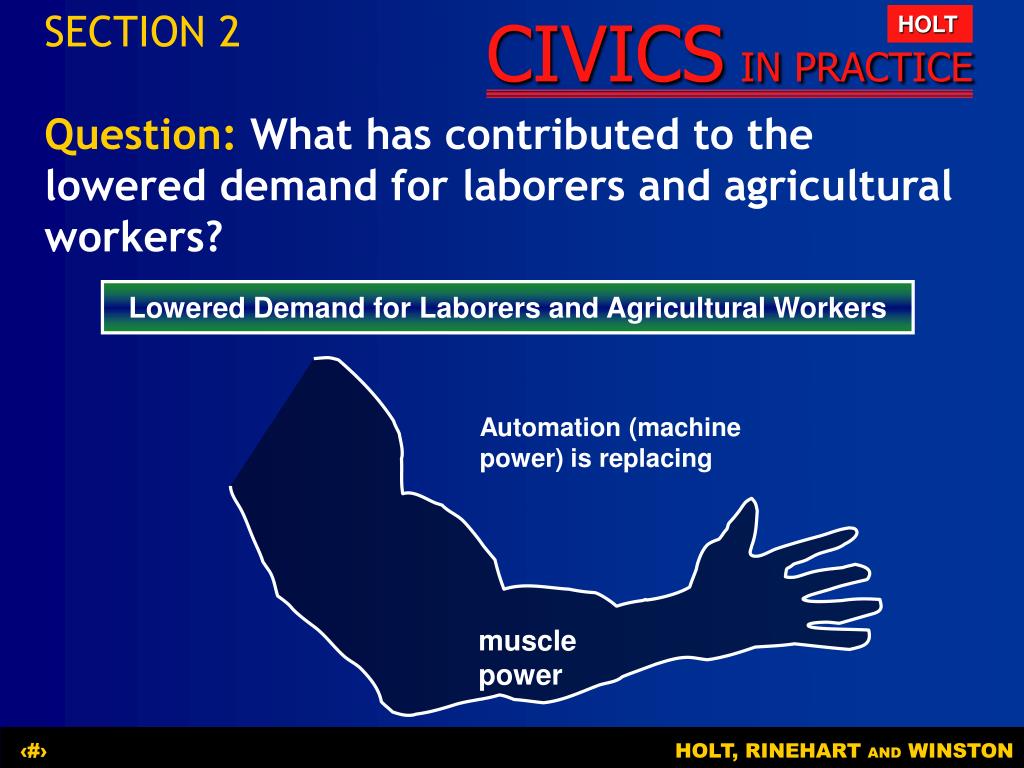 SECTION 2

HOLT

CIVICS IN PRACTICE

Question: What has contributed to the lowered demand for laborers and agricultural workers?

Lowered Demand for Laborers and Agricultural Workers

Automation (machine power) is replacing

muscle power

‹#›

HOLT, RINEHART AND WINSTON